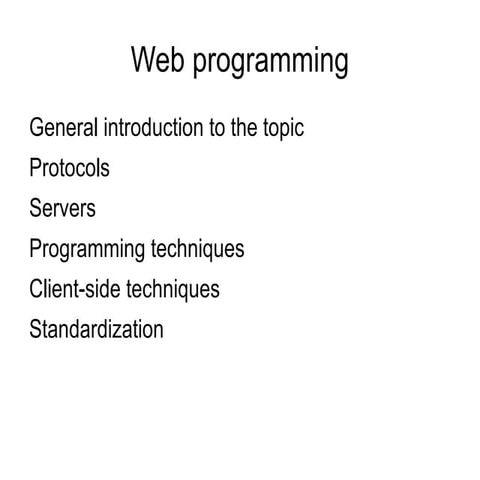 Web programming

General introduction to the topic

Protocols

Servers

Programming techniques

Client-side techniques

Standardization